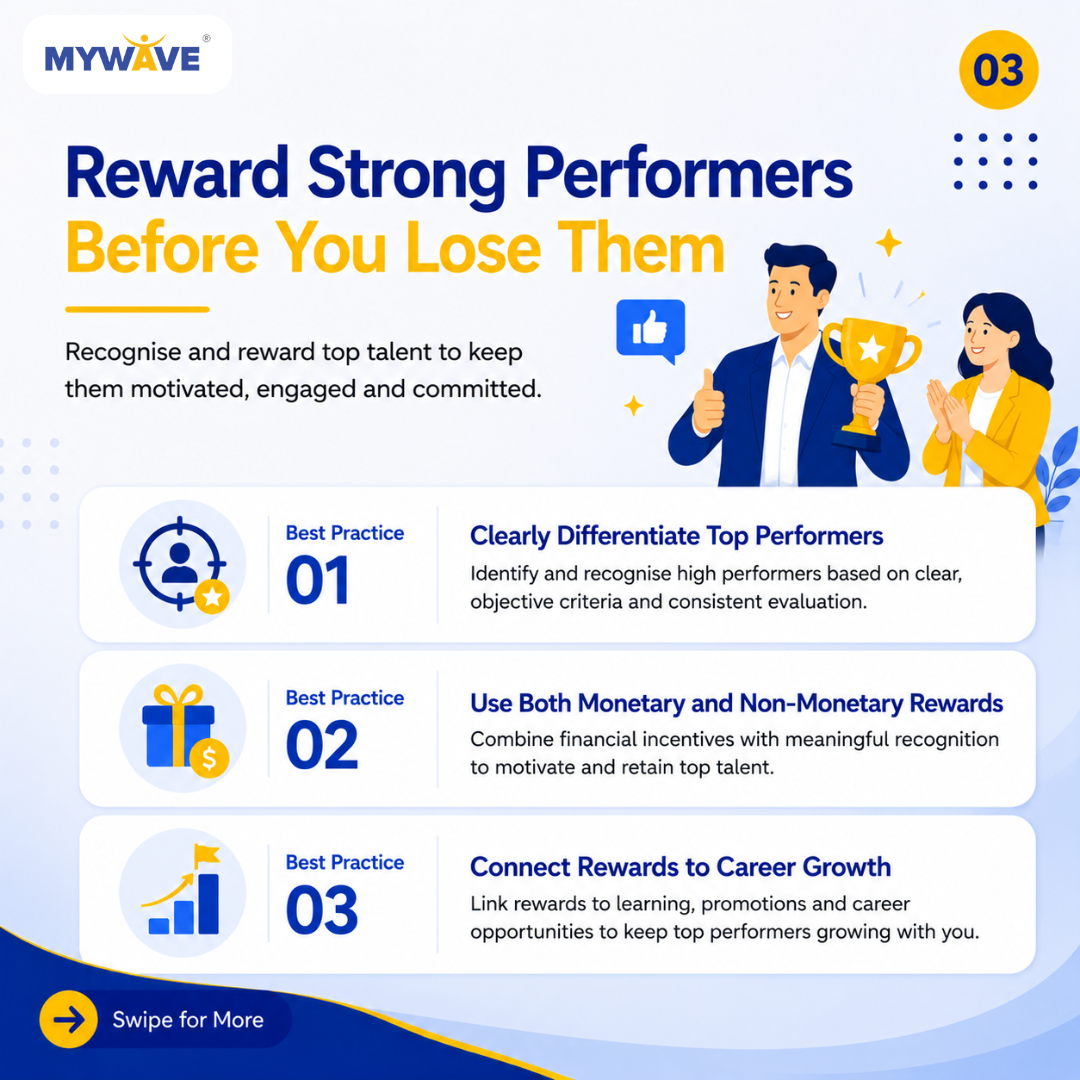 MYWAVE®

03

Reward Strong Performers Before You Lose Them

Recognise and reward top talent to keep them motivated, engaged and committed.

Best Practice 01

Clearly Differentiate Top Performers

Identify and recognise high performers based on clear, objective criteria and consistent evaluation.

Best Practice 02

Use Both Monetary and Non-Monetary Rewards

Combine financial incentives with meaningful recognition to motivate and retain top talent.

Best Practice 03

Connect Rewards to Career Growth

Link rewards to learning, promotions and career opportunities to keep top performers growing with you.

Swipe for More